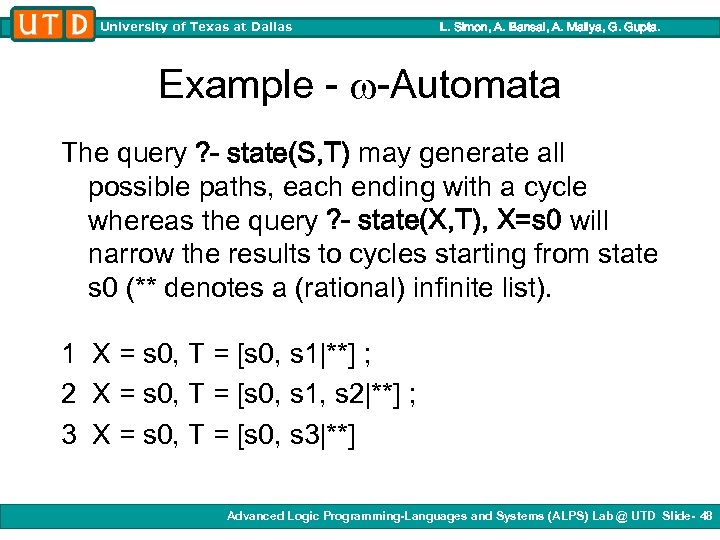 UTD University of Texas at Dallas L. Simon, A. Bansal, A. Mallya, G. Gupta.

Example - $\omega$-Automata

The query ?- state(S,T) may generate all possible paths, each ending with a cycle whereas the query ?- state(X,T), X=s0 will narrow the results to cycles starting from state s0 (** denotes a (rational) infinite list).

1 X = s0, T = [s0, s1|**] ;

2 X = s0, T = [s0, s1, s2|**] ;

3 X = s0, T = [s0, s3|**]

Advanced Logic Programming-Languages and Systems (ALPS) Lab @ UTD Slide- 48